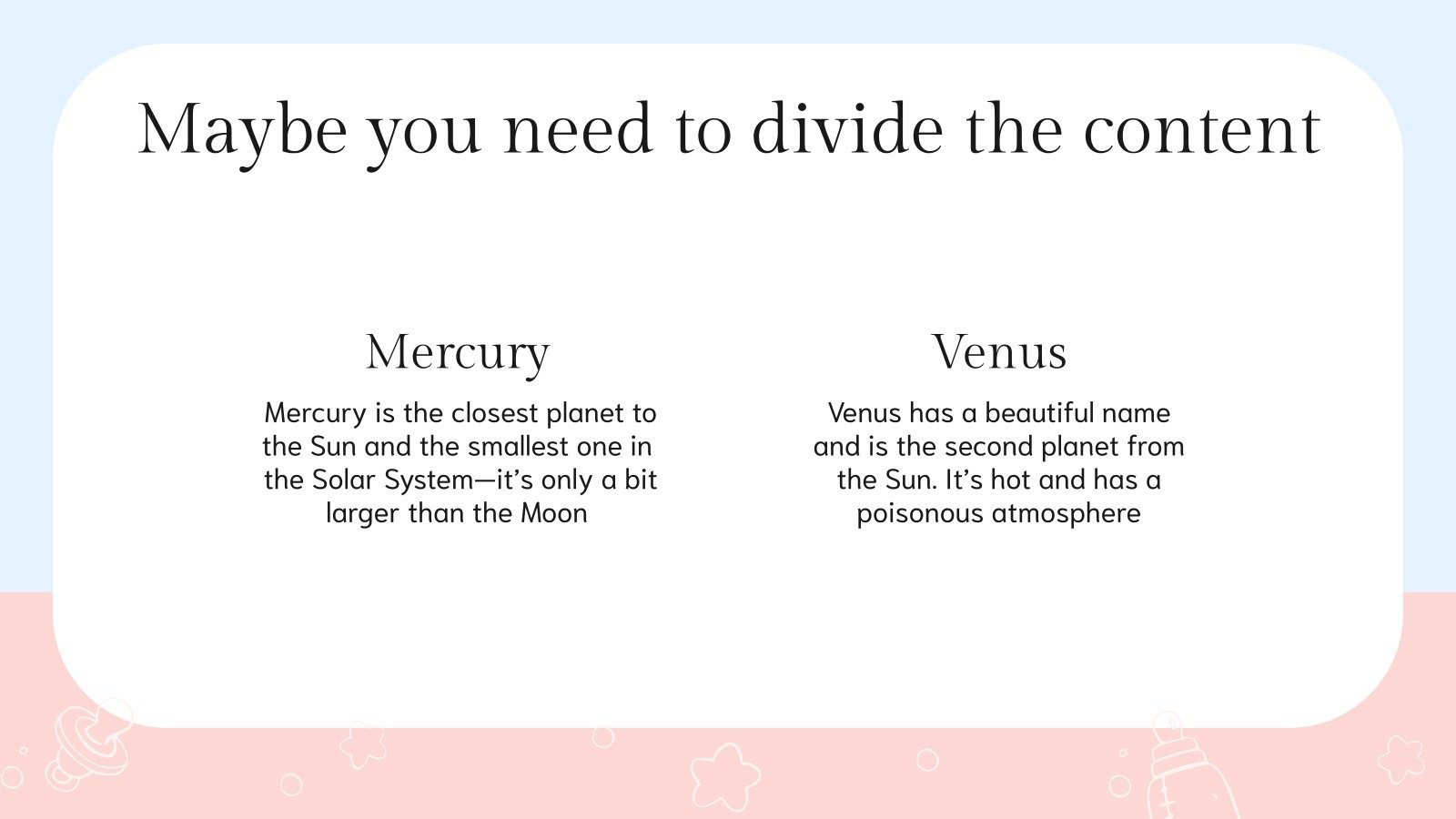 Maybe you need to divide the content

Mercury

Mercury is the closest planet to the Sun and the smallest one in the Solar System—it's only a bit larger than the Moon

Venus

Venus has a beautiful name and is the second planet from the Sun. It's hot and has a poisonous atmosphere